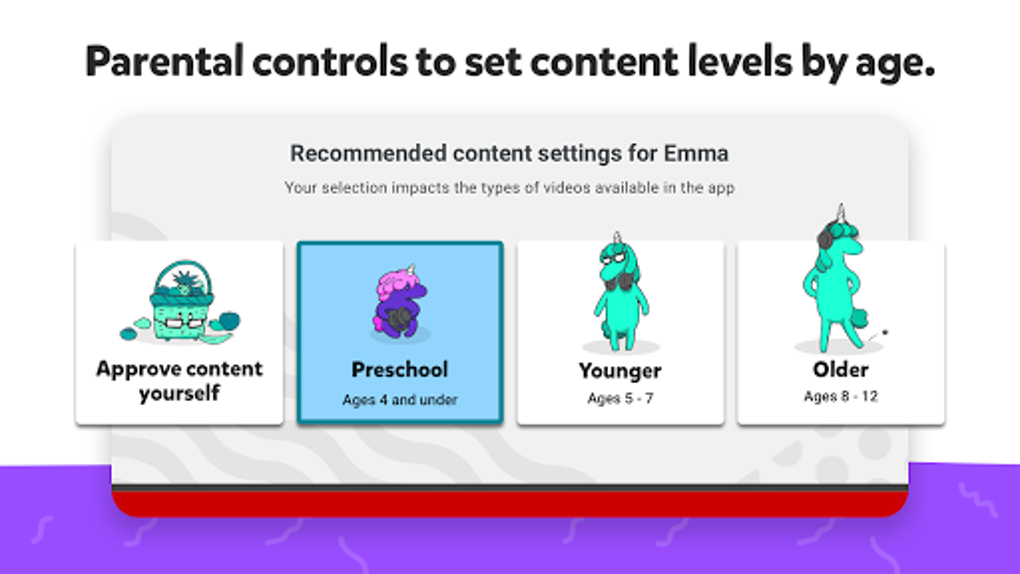 Parental controls to set content levels by age.

Recommended content settings for Emma

Your selection impacts the types of videos available in the app

Approve content yourself

Preschool
Ages 4 and under

Younger
Ages 5 - 7

Older
Ages 8 - 12